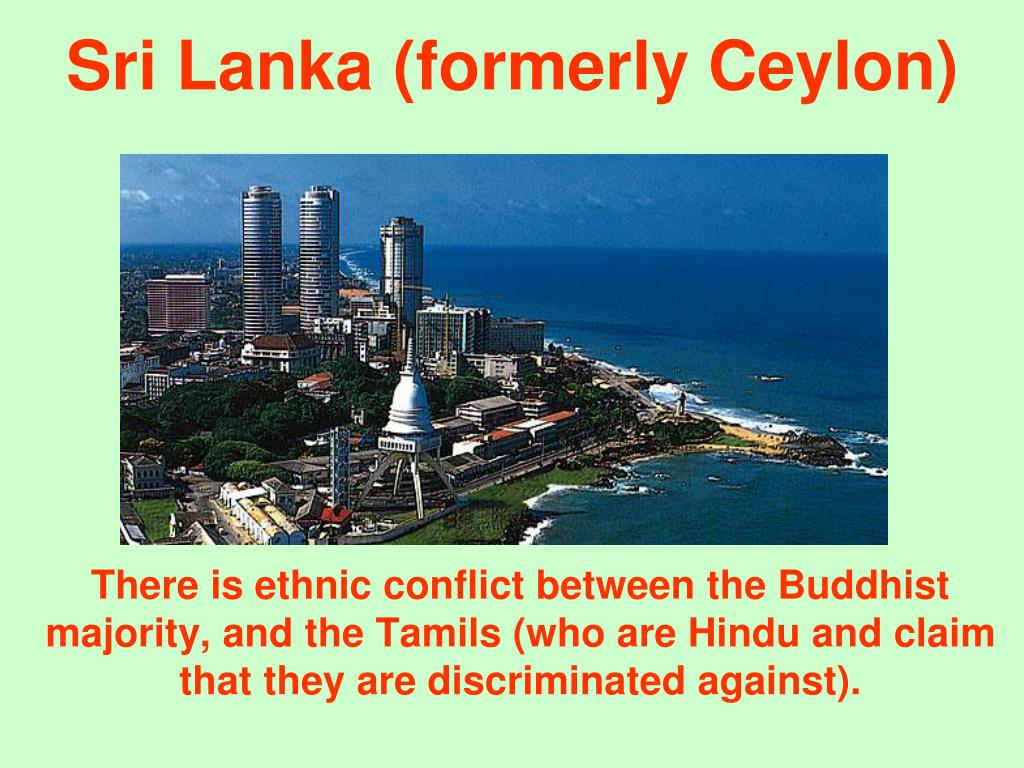 Sri Lanka (formerly Ceylon)

There is ethnic conflict between the Buddhist majority, and the Tamils (who are Hindu and claim that they are discriminated against).